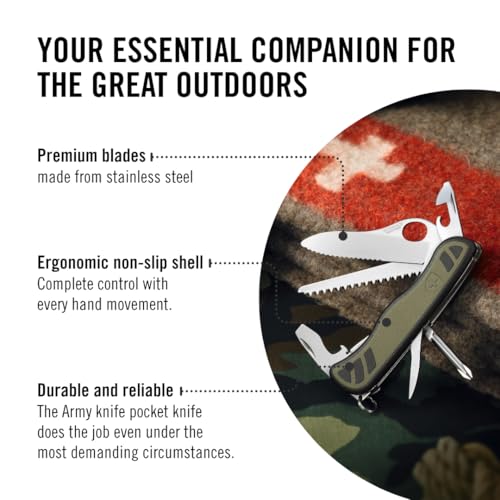 YOUR ESSENTIAL COMPANION FOR THE GREAT OUTDOORS

Premium blades
made from stainless steel

Ergonomic non-slip shell
Complete control with every hand movement.

Durable and reliable
The Army knife pocket knife does the job even under the most demanding circumstances.